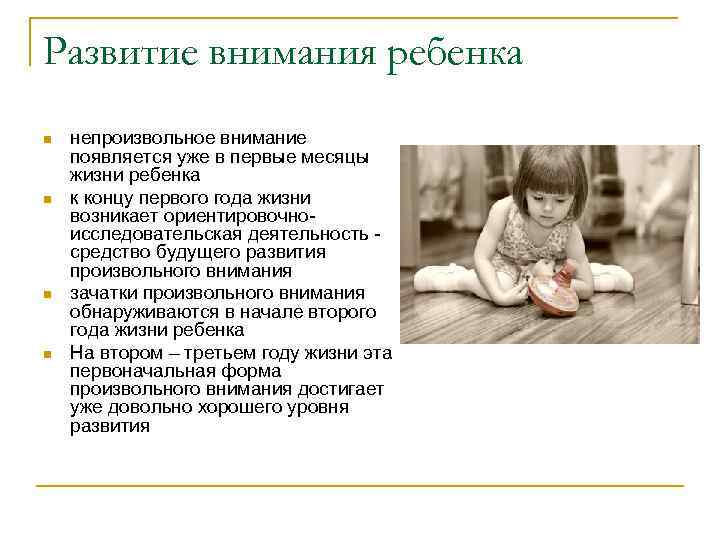 Развитие внимания ребенка

- непроизвольное внимание появляется уже в первые месяцы жизни ребенка
- к концу первого года жизни возникает ориентировочно-исследовательская деятельность - средство будущего развития произвольного внимания
- зачатки произвольного внимания обнаруживаются в начале второго года жизни ребенка
- На втором – третьем году жизни эта первоначальная форма произвольного внимания достигает уже довольно хорошего уровня развития